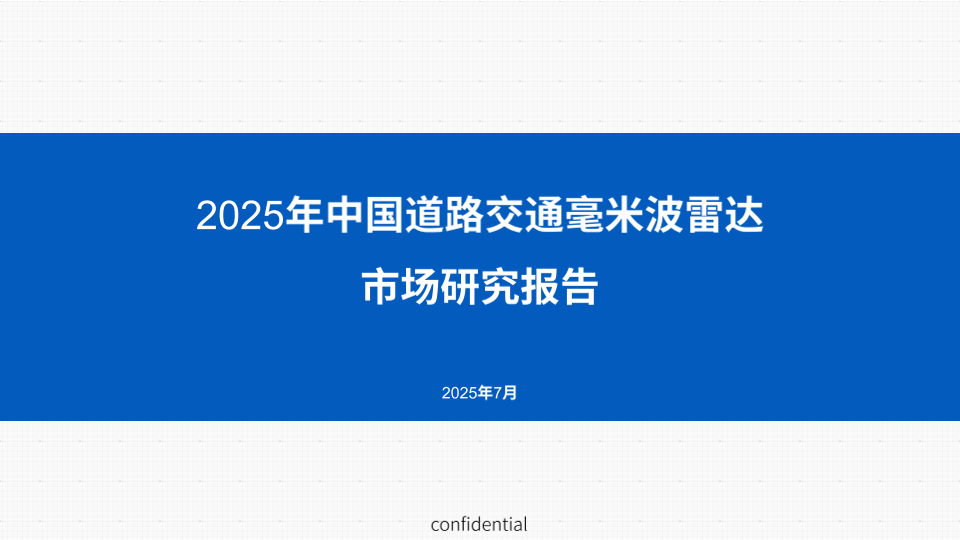 2025年中国道路交通毫米波雷达

市场研究报告

2025年7月

confidential